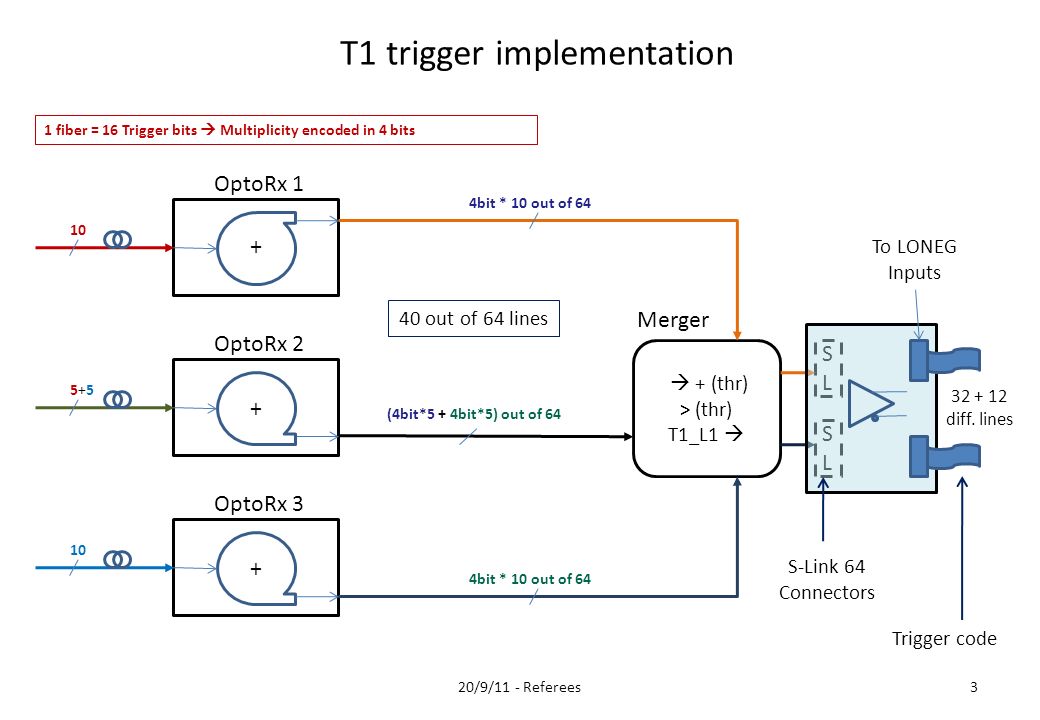 T1 trigger implementation

1 fiber = 16 Trigger bits → Multiplicity encoded in 4 bits

OptoRx 1

10

+

4bit * 10 out of 64

To LONEG Inputs

40 out of 64 lines

Merger

OptoRx 2

5+5

+

(4bit*5 + 4bit*5) out of 64

→ + (thr)
> (thr)
T1_L1 →

S L

S L

32 + 12 diff. lines

OptoRx 3

10

+

4bit * 10 out of 64

S-Link 64 Connectors

Trigger code

20/9/11 - Referees

3